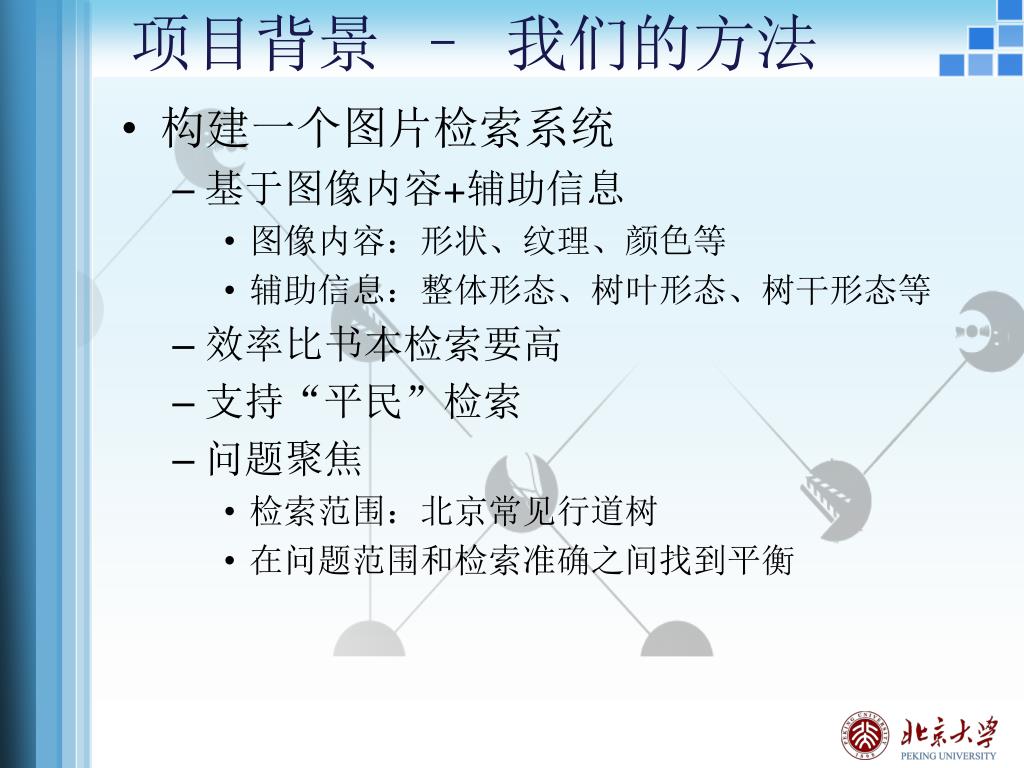 项目背景 – 我们的方法

• 构建一个图片检索系统
– 基于图像内容+辅助信息
• 图像内容：形状、纹理、颜色等
• 辅助信息：整体形态、树叶形态、树干形态等
– 效率比书本检索要高
– 支持“平民”检索
– 问题聚焦
• 检索范围：北京常见行道树
• 在问题范围和检索准确之间找到平衡

北京大学
PEKING UNIVERSITY